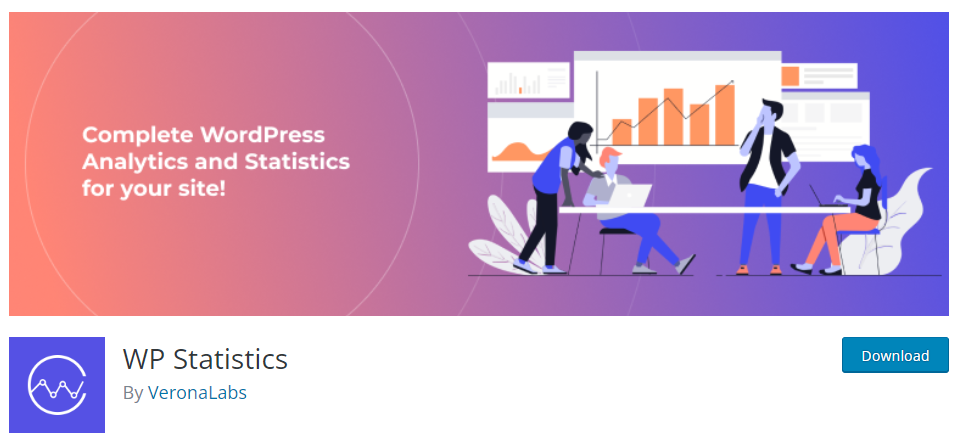 Complete WordPress Analytics and Statistics for your site!

WP Statistics

By VeronaLabs

Download